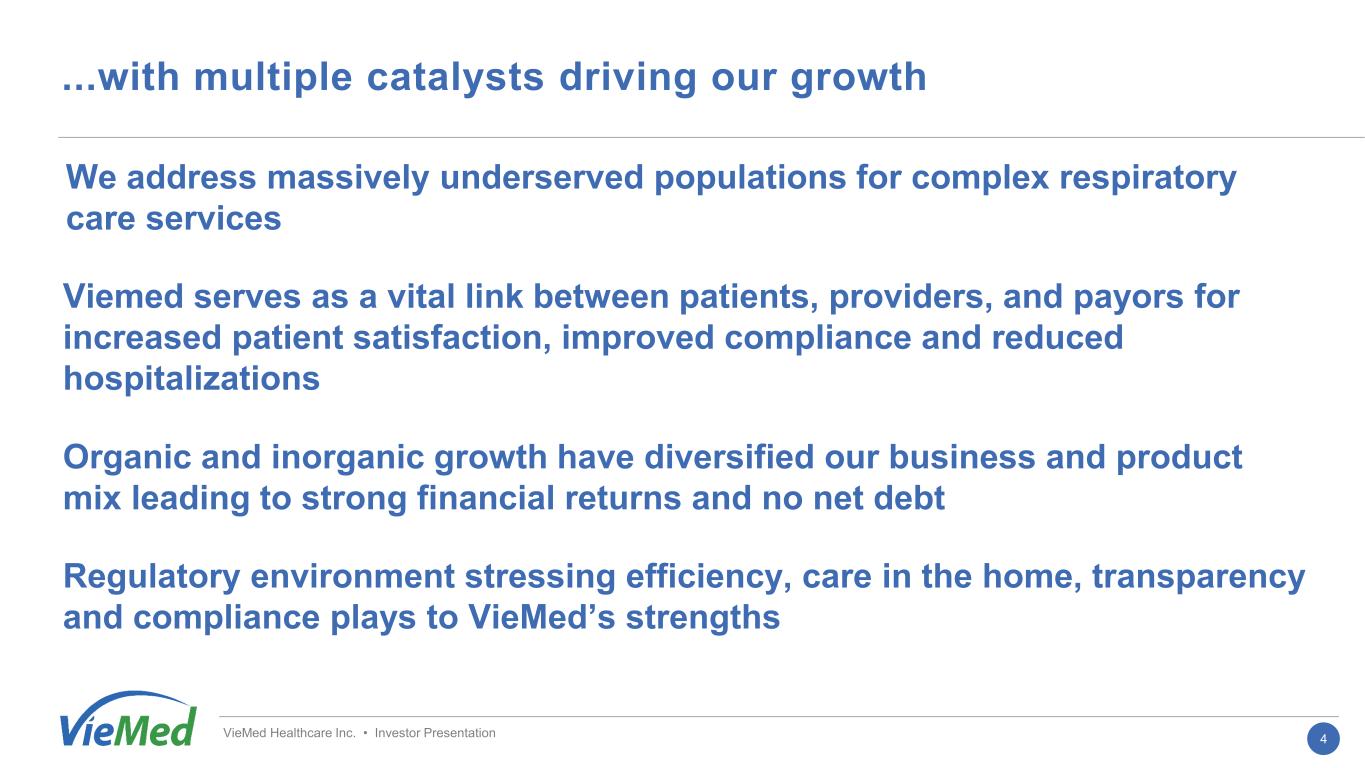 ...with multiple catalysts driving our growth

We address massively underserved populations for complex respiratory care services

Viemed serves as a vital link between patients, providers, and payors for increased patient satisfaction, improved compliance and reduced hospitalizations

Organic and inorganic growth have diversified our business and product mix leading to strong financial returns and no net debt

Regulatory environment stressing efficiency, care in the home, transparency and compliance plays to VieMed's strengths

VieMed

VieMed Healthcare Inc. • Investor Presentation

4